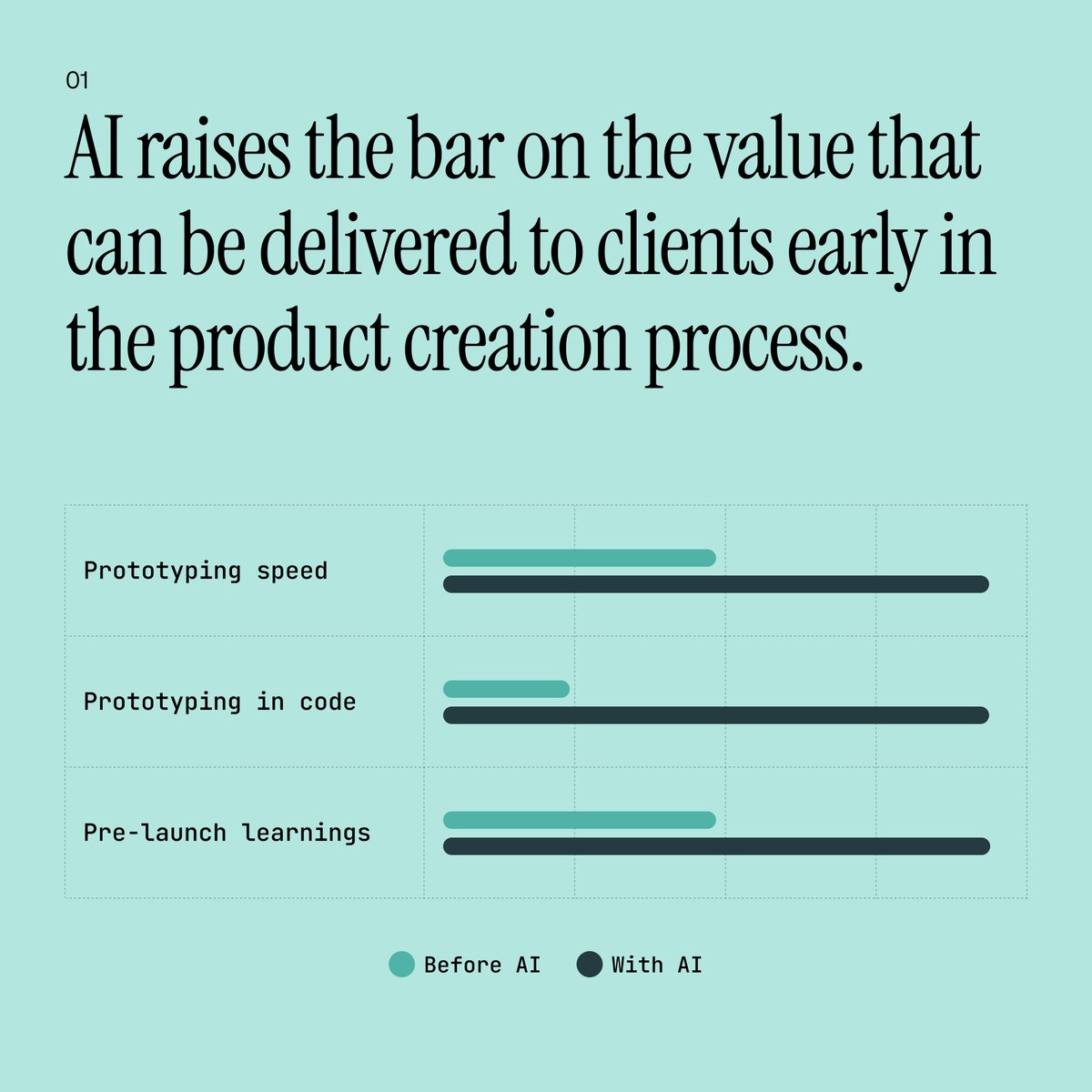 01

AI raises the bar on the value that can be delivered to clients early in the product creation process.

Prototyping speed

Prototyping in code

Pre-launch learnings

Before AI With AI